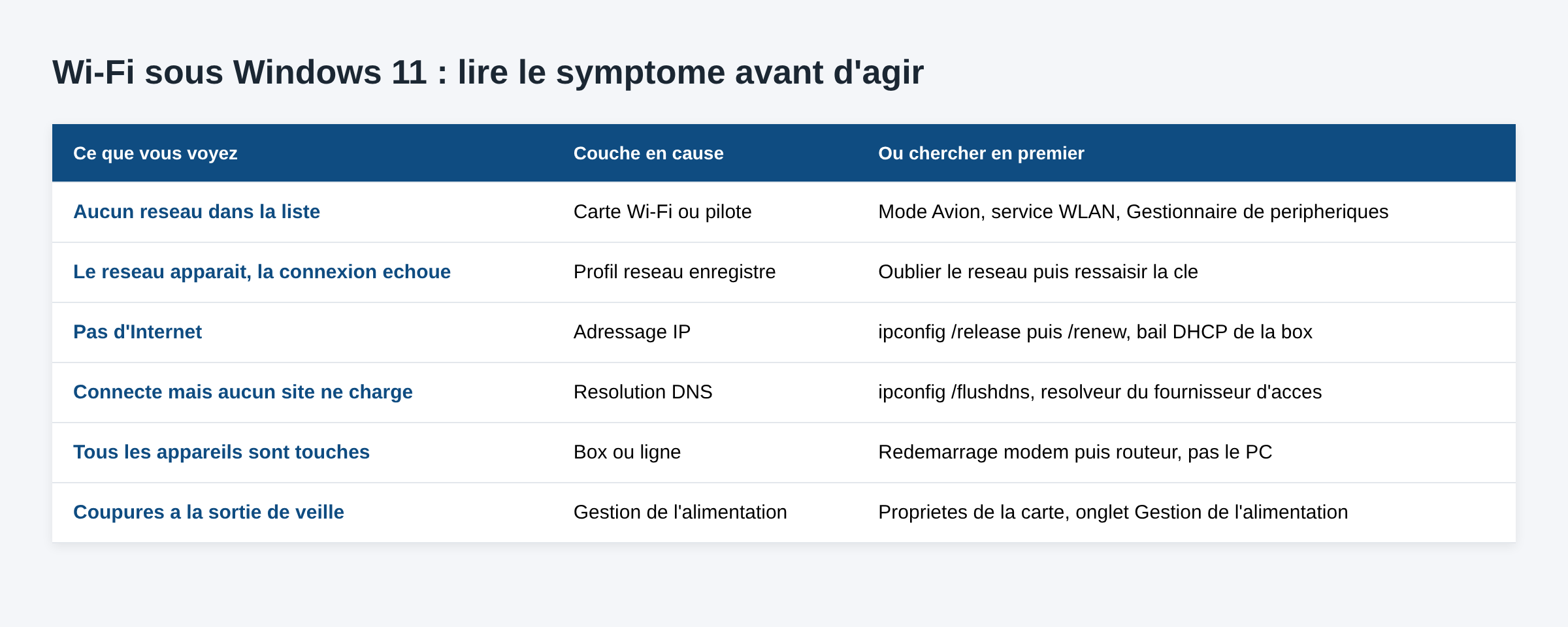 Wi-Fi sous Windows 11 : lire le symptome avant d'agir

| Ce que vous voyez | Couche en cause | Ou chercher en premier |
|---|---|---|
| Aucun reseau dans la liste | Carte Wi-Fi ou pilote | Mode Avion, service WLAN, Gestionnaire de peripheriques |
| Le reseau apparait, la connexion echoue | Profil reseau enregistre | Oublier le reseau puis ressaisir la cle |
| Pas d'Internet | Adressage IP | ipconfig /release puis /renew, bail DHCP de la box |
| Connecte mais aucun site ne charge | Resolution DNS | ipconfig /flushdns, resolveur du fournisseur d'acces |
| Tous les appareils sont touches | Box ou ligne | Redemarrage modem puis routeur, pas le PC |
| Coupures a la sortie de veille | Gestion de l'alimentation | Proprietes de la carte, onglet Gestion de l'alimentation |